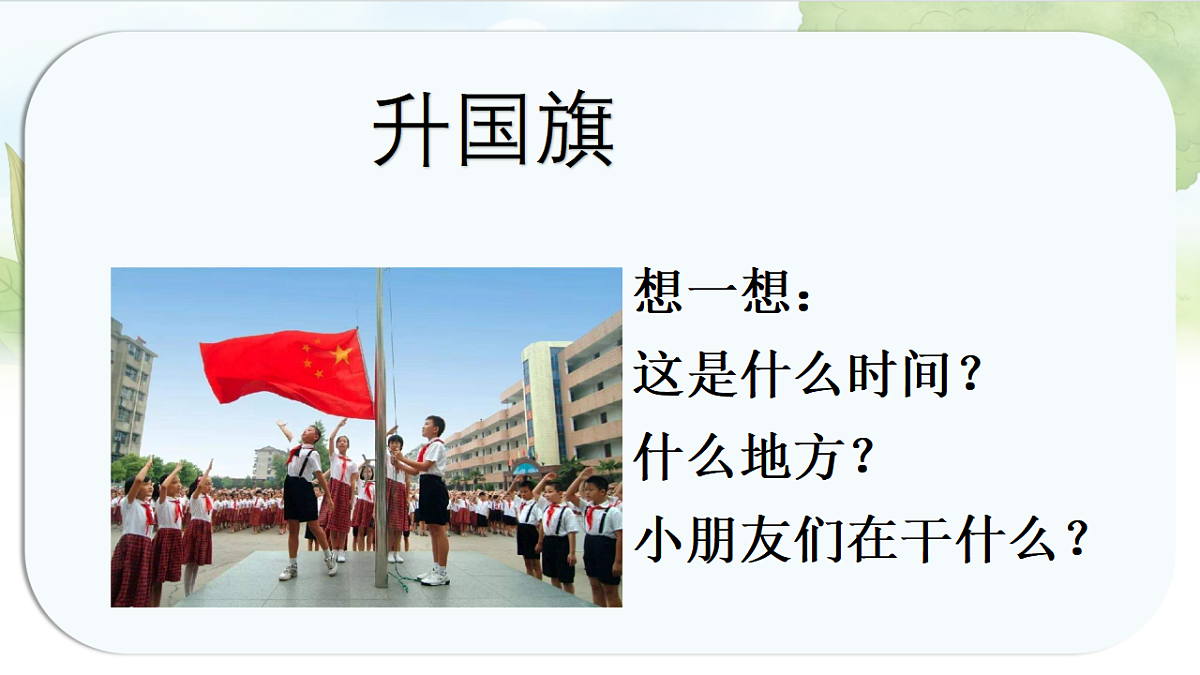 升国旗

想一想：
这是什么时间？
什么地方？
小朋友们在干什么？